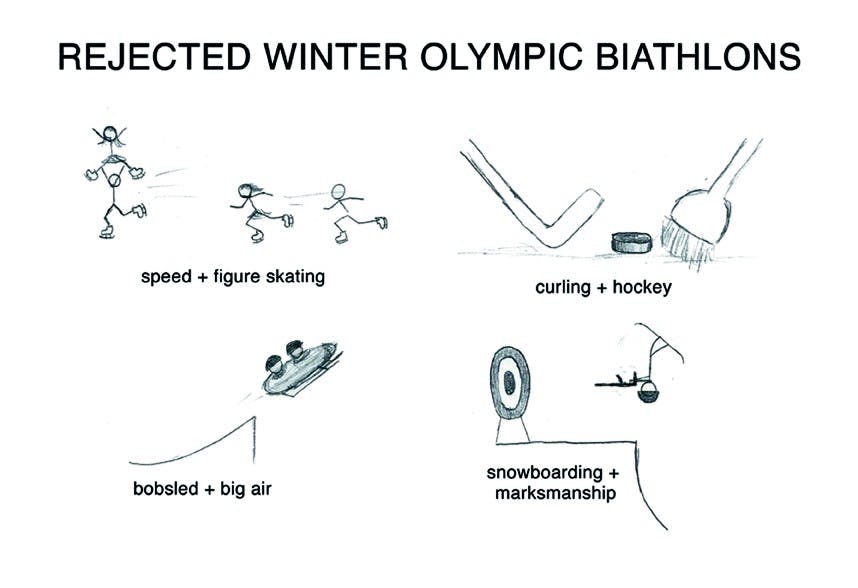 REJECTED WINTER OLYMPIC BIATHLONS

speed + figure skating

curling + hockey

bobsled + big air

snowboarding + marksmanship